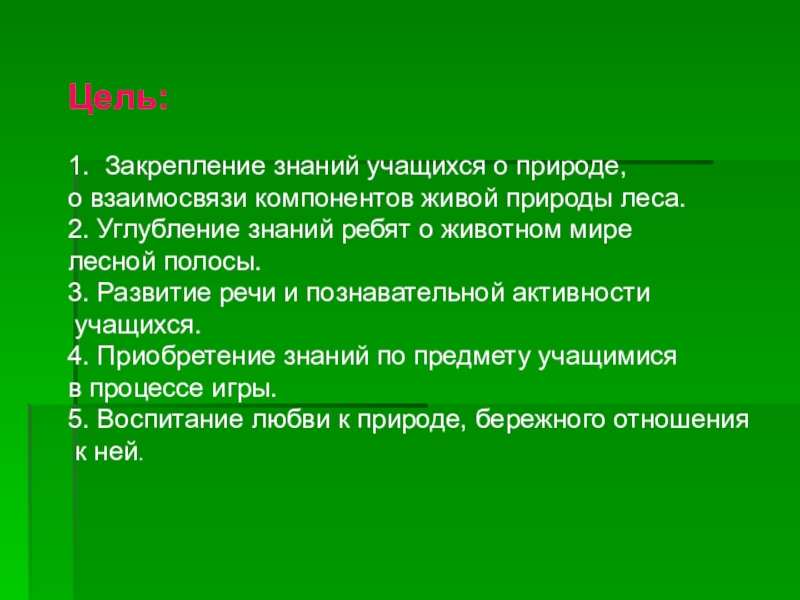 Цель:

1. Закрепление знаний учащихся о природе, о взаимосвязи компонентов живой природы леса.
2. Углубление знаний ребят о животном мире лесной полосы.
3. Развитие речи и познавательной активности учащихся.
4. Приобретение знаний по предмету учащимися в процессе игры.
5. Воспитание любви к природе, бережного отношения к ней.